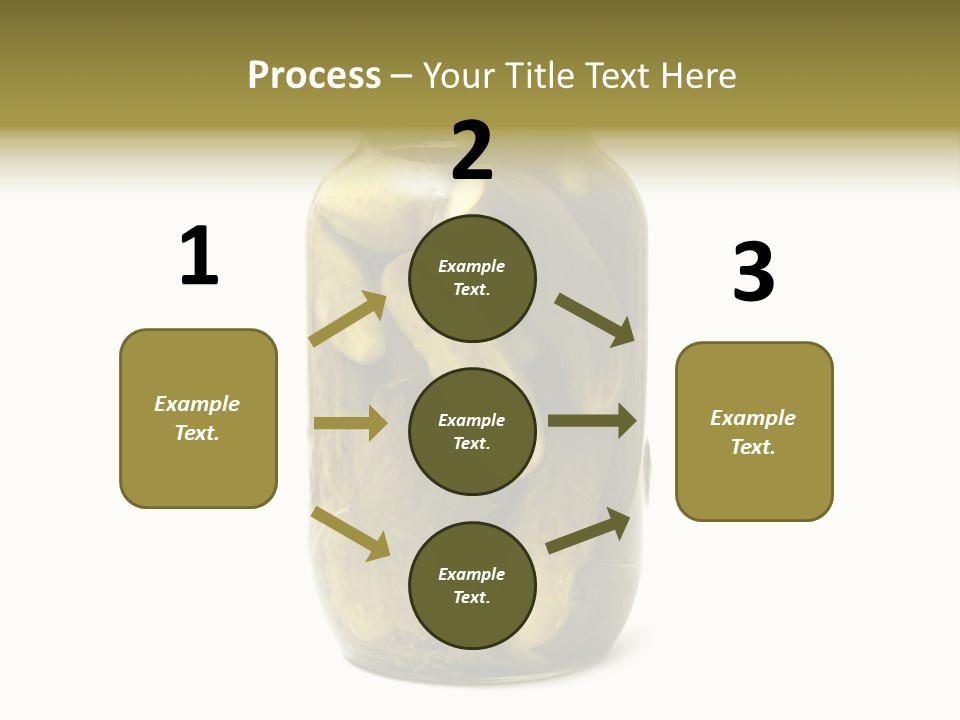 Process – Your Title Text Here

1

Example Text.

2

Example Text.

Example Text.

Example Text.

3

Example Text.